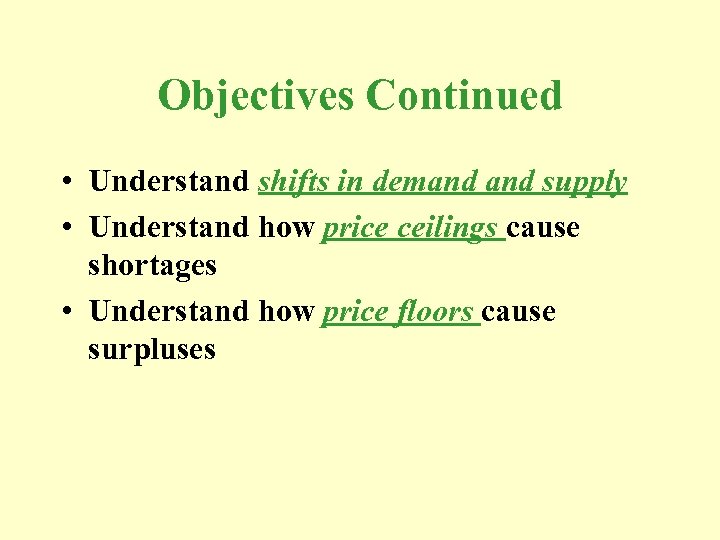 Objectives Continued

• Understand shifts in demand and supply
• Understand how price ceilings cause shortages
• Understand how price floors cause surpluses